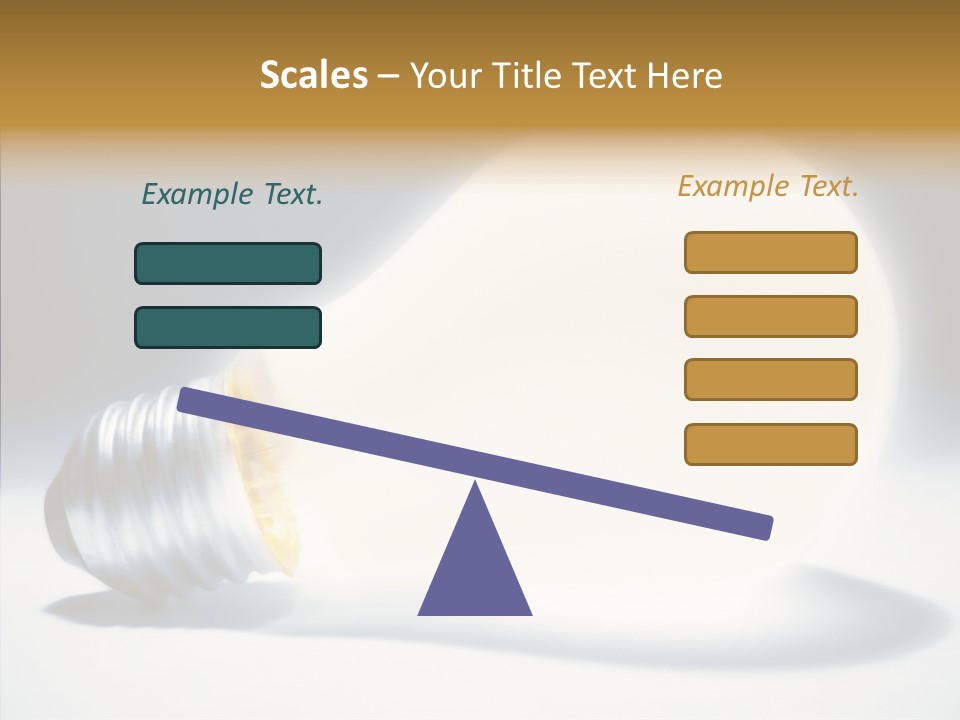 Scales – Your Title Text Here

Example Text.

Example Text.